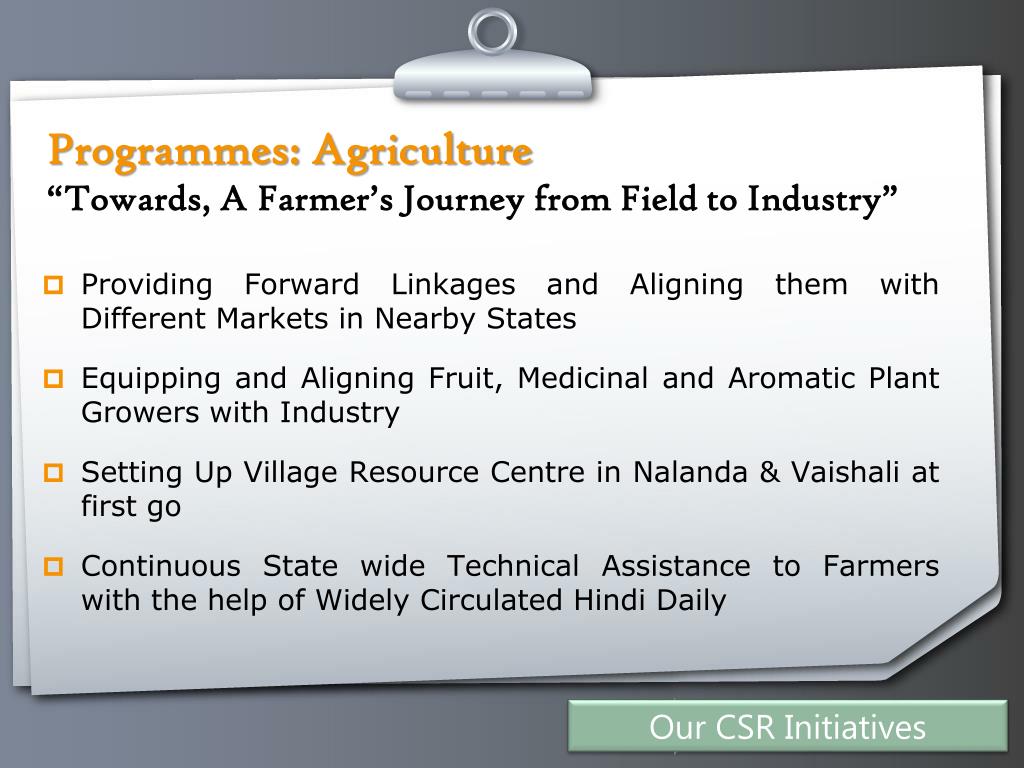 Programmes: Agriculture
“Towards, A Farmer’s Journey from Field to Industry”

Providing Forward Linkages and Aligning them with Different Markets in Nearby States

Equipping and Aligning Fruit, Medicinal and Aromatic Plant Growers with Industry

Setting Up Village Resource Centre in Nalanda & Vaishali at first go

Continuous State wide Technical Assistance to Farmers with the help of Widely Circulated Hindi Daily

Our CSR Initiatives